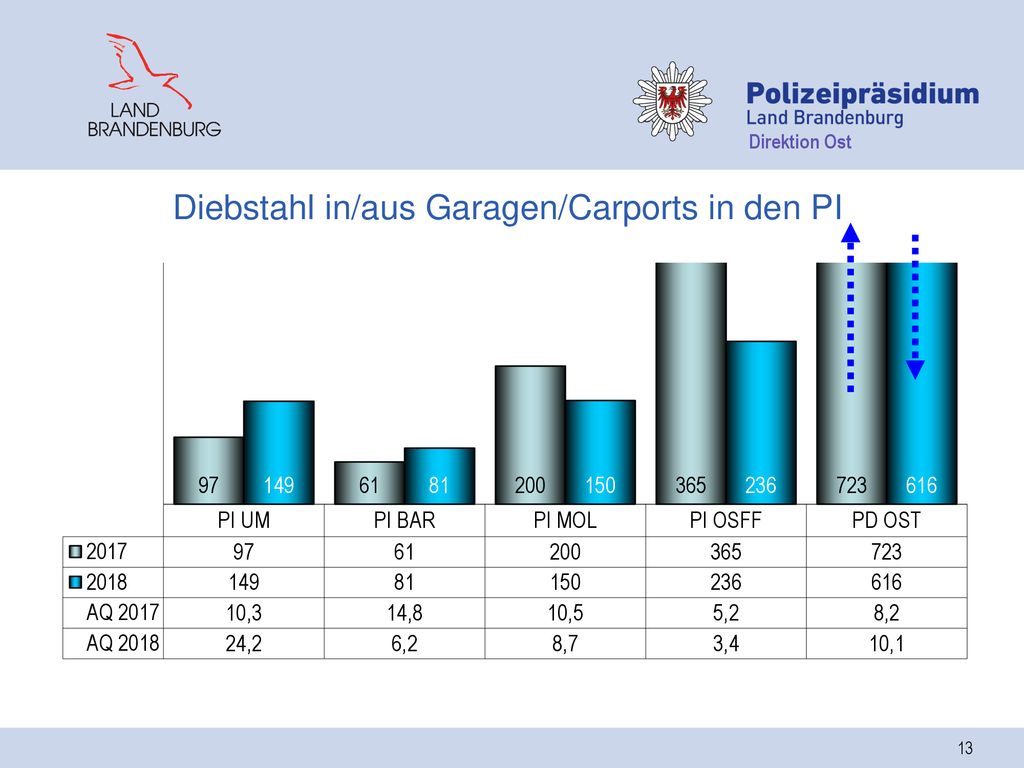 LAND BRANDENBURG

Polizeipräsidium
Land Brandenburg
Direktion Ost

Diebstahl in/aus Garagen/Carports in den PI

97 149 61 81 200 150 365 236 723 616

| | PI UM | PI BAR | PI MOL | PI OSFF | PD OST |
|---|---|---|---|---|---|
| 2017 | 97 | 61 | 200 | 365 | 723 |
| 2018 | 149 | 81 | 150 | 236 | 616 |
| AQ 2017 | 10,3 | 14,8 | 10,5 | 5,2 | 8,2 |
| AQ 2018 | 24,2 | 6,2 | 8,7 | 3,4 | 10,1 |

13